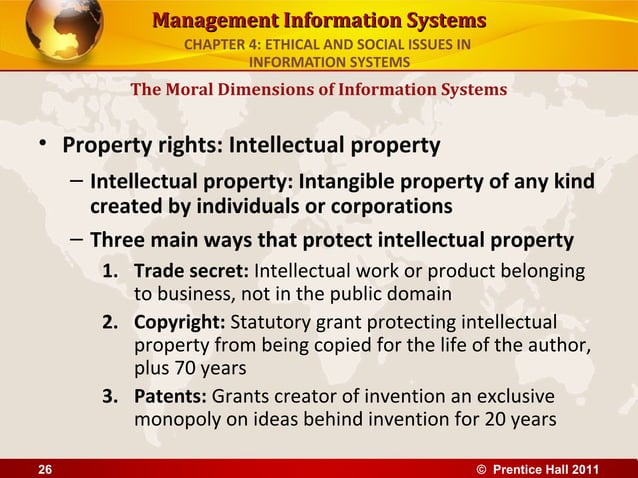 Management Information Systems
CHAPTER 4: ETHICAL AND SOCIAL ISSUES IN INFORMATION SYSTEMS

The Moral Dimensions of Information Systems

• Property rights: Intellectual property
– Intellectual property: Intangible property of any kind created by individuals or corporations
– Three main ways that protect intellectual property
1. Trade secret: Intellectual work or product belonging to business, not in the public domain
2. Copyright: Statutory grant protecting intellectual property from being copied for the life of the author, plus 70 years
3. Patents: Grants creator of invention an exclusive monopoly on ideas behind invention for 20 years

26
© Prentice Hall 2011